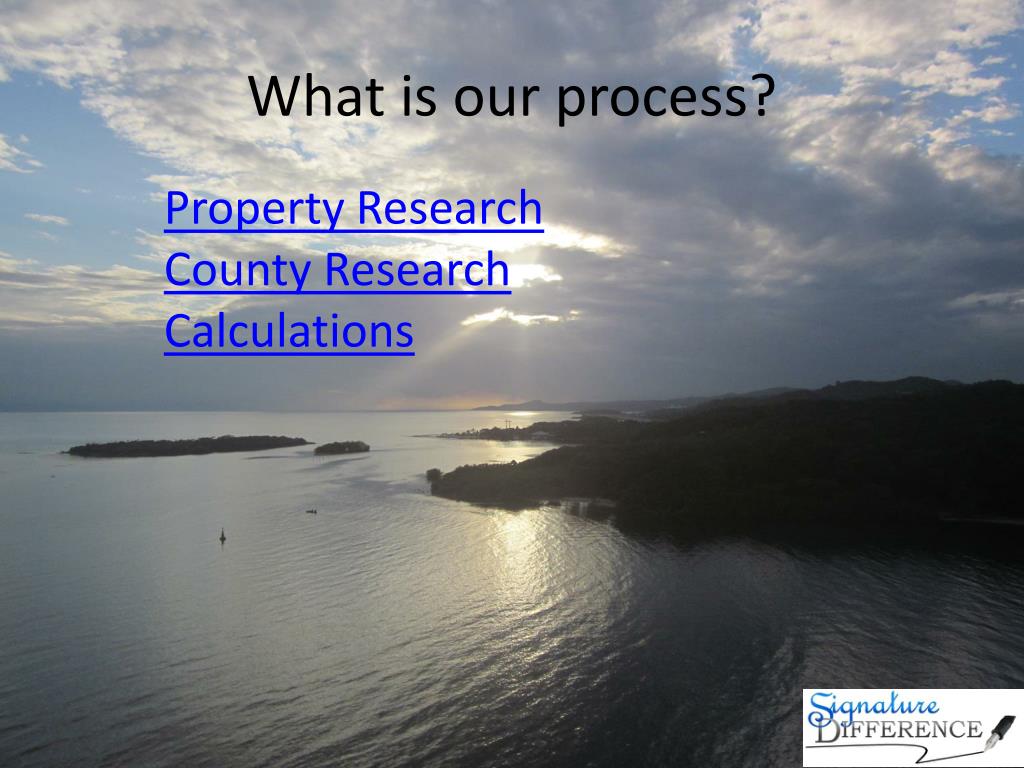 What is our process?

Property Research
County Research
Calculations

Signature
DIFFERENCE